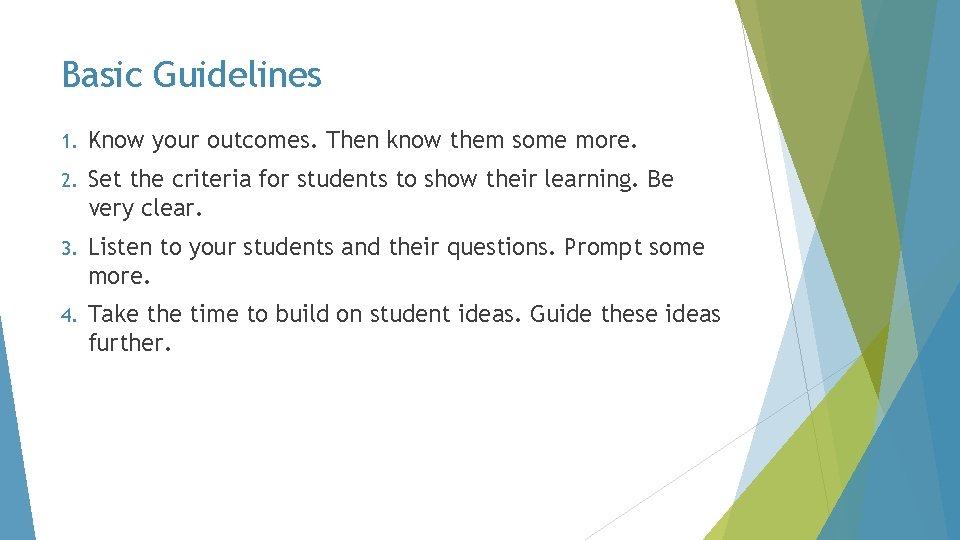 Basic Guidelines

1. Know your outcomes. Then know them some more.

2. Set the criteria for students to show their learning. Be very clear.

3. Listen to your students and their questions. Prompt some more.

4. Take the time to build on student ideas. Guide these ideas further.